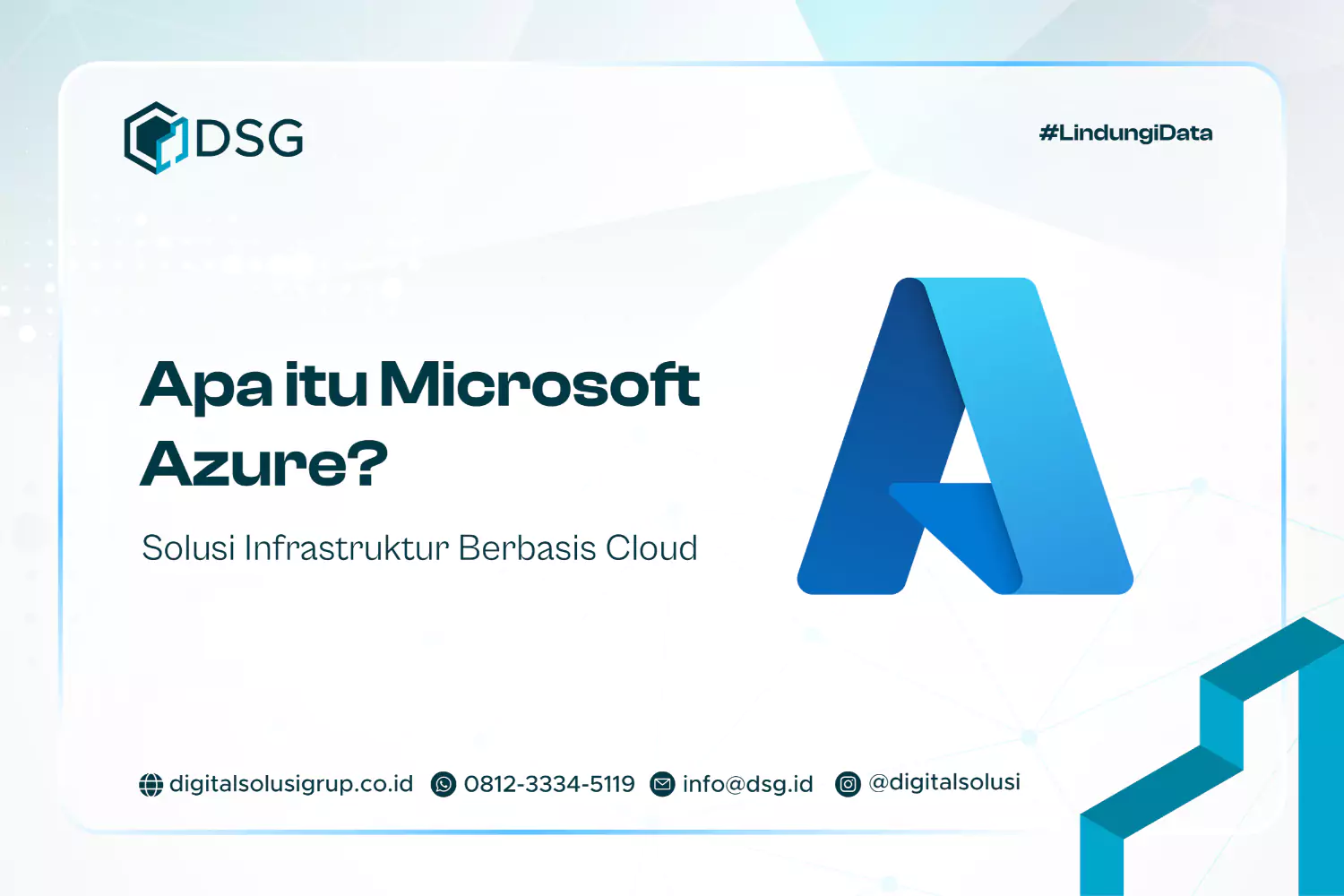 DSG

#LindungiData

Apa itu Microsoft Azure?

Solusi Infrastruktur Berbasis Cloud

digitalsolusigrup.co.id 0812-3334-5119 info@dsg.id @digitalsolusi